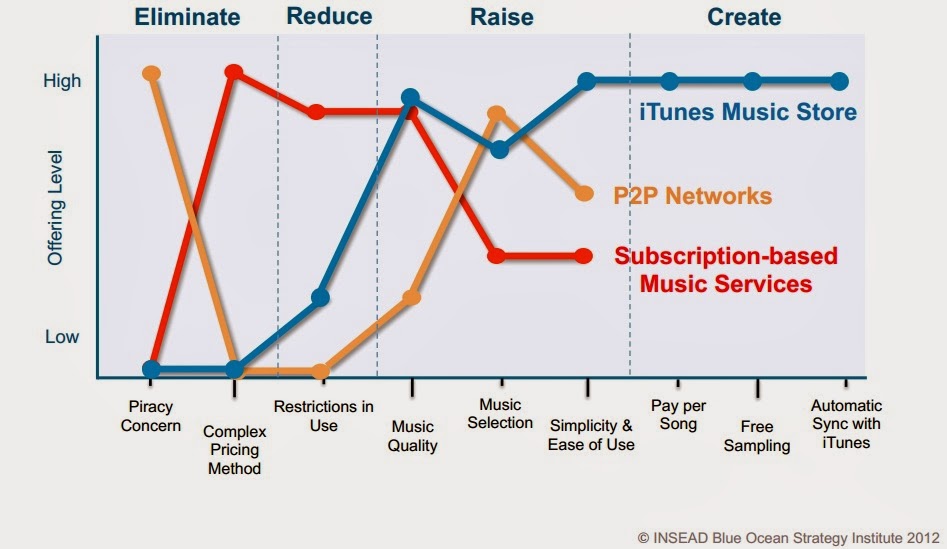 Eliminate
Reduce
Raise
Create

High
Offering Level
Low

iTunes Music Store
P2P Networks
Subscription-based Music Services

Piracy Concern
Complex Pricing Method
Restrictions in Use
Music Quality
Music Selection
Simplicity & Ease of Use
Pay per Song
Free Sampling
Automatic Sync with iTunes

© INSEAD Blue Ocean Strategy Institute 2012